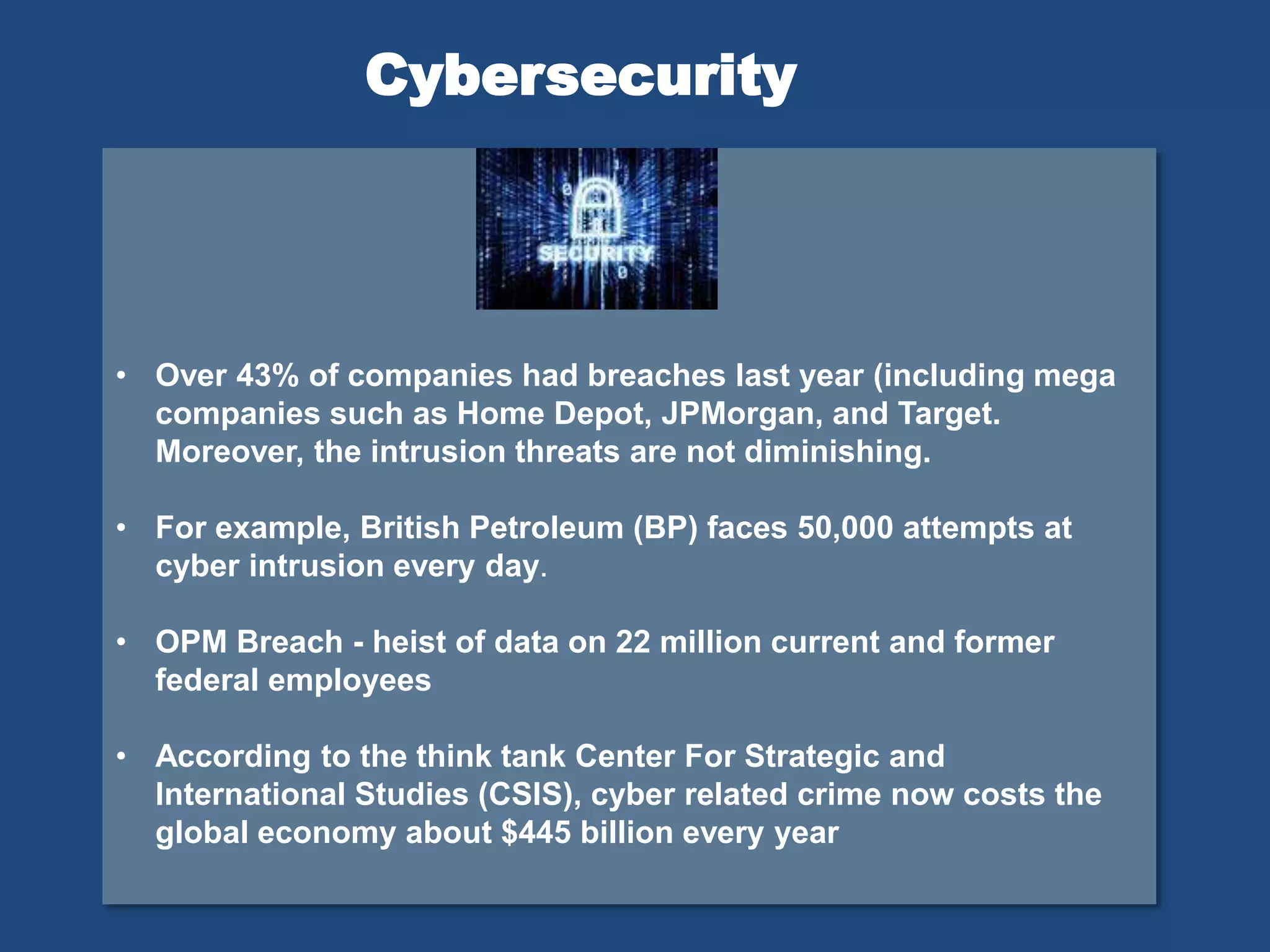 Cybersecurity

SECURITY

• Over 43% of companies had breaches last year (including mega companies such as Home Depot, JPMorgan, and Target. Moreover, the intrusion threats are not diminishing.

• For example, British Petroleum (BP) faces 50,000 attempts at cyber intrusion every day.

• OPM Breach - heist of data on 22 million current and former federal employees

• According to the think tank Center For Strategic and International Studies (CSIS), cyber related crime now costs the global economy about $445 billion every year